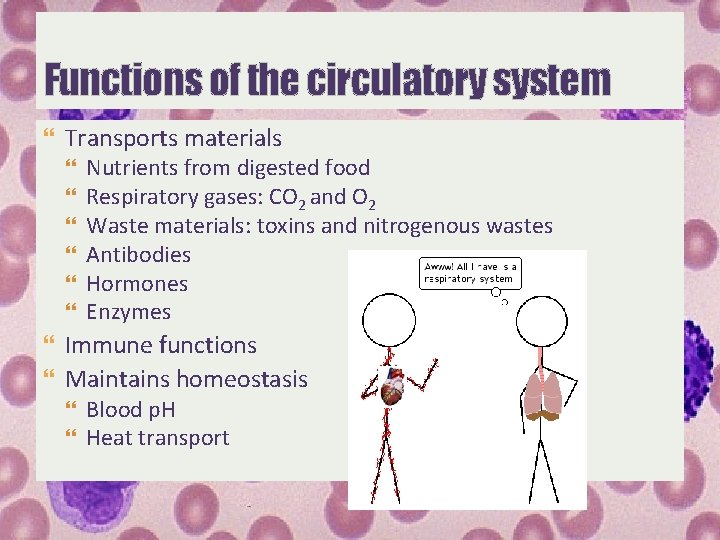 Functions of the circulatory system

Transports materials

Nutrients from digested food

Respiratory gases: $CO_2$ and $O_2$

Waste materials: toxins and nitrogenous wastes

Antibodies

Hormones

Enzymes

Immune functions

Maintains homeostasis

Blood pH

Heat transport

Awww! All I have is a respiratory system